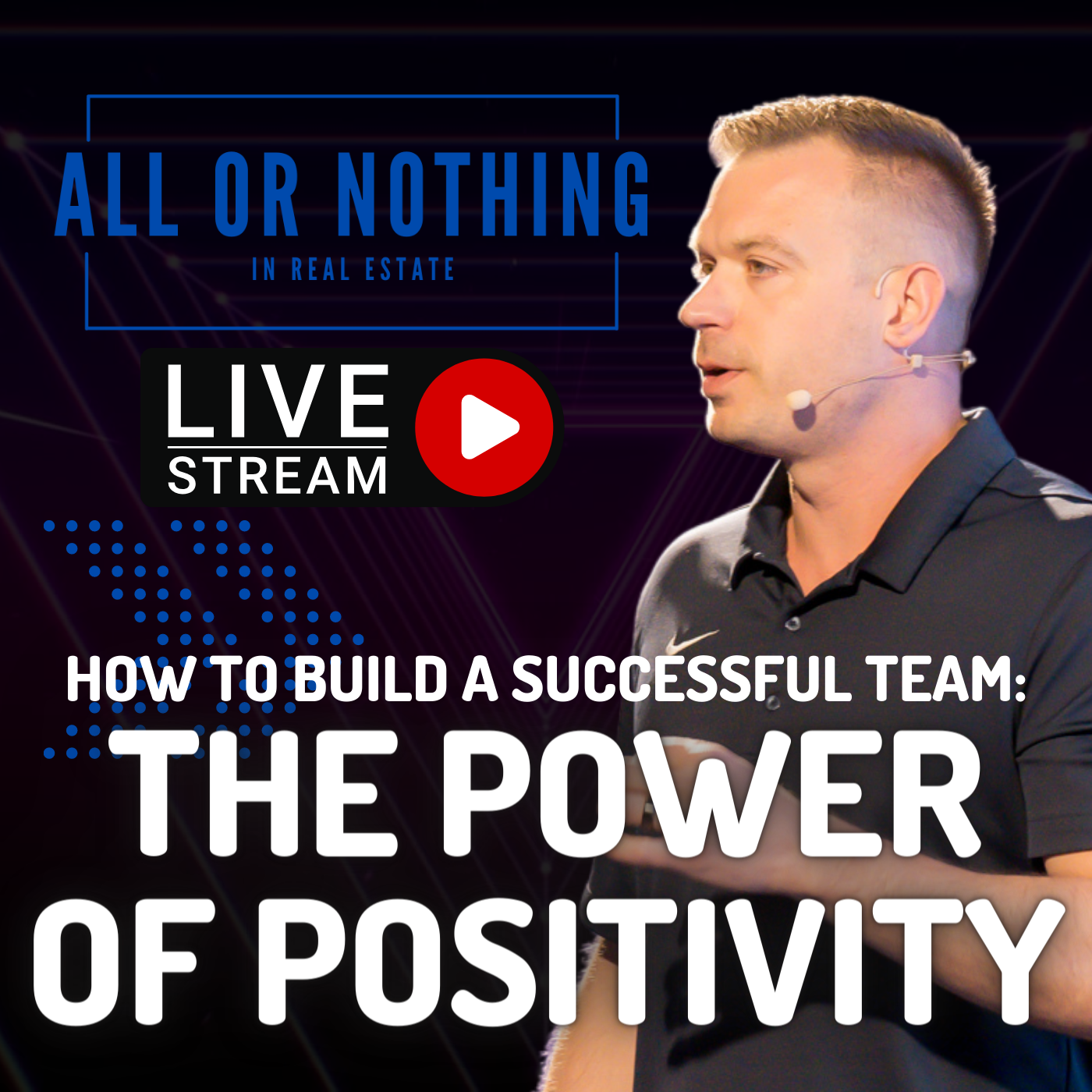 ALL OR NOTHING
IN REAL ESTATE

LIVE
STREAM

HOW TO BUILD A SUCCESSFUL TEAM:
THE POWER OF POSITIVITY